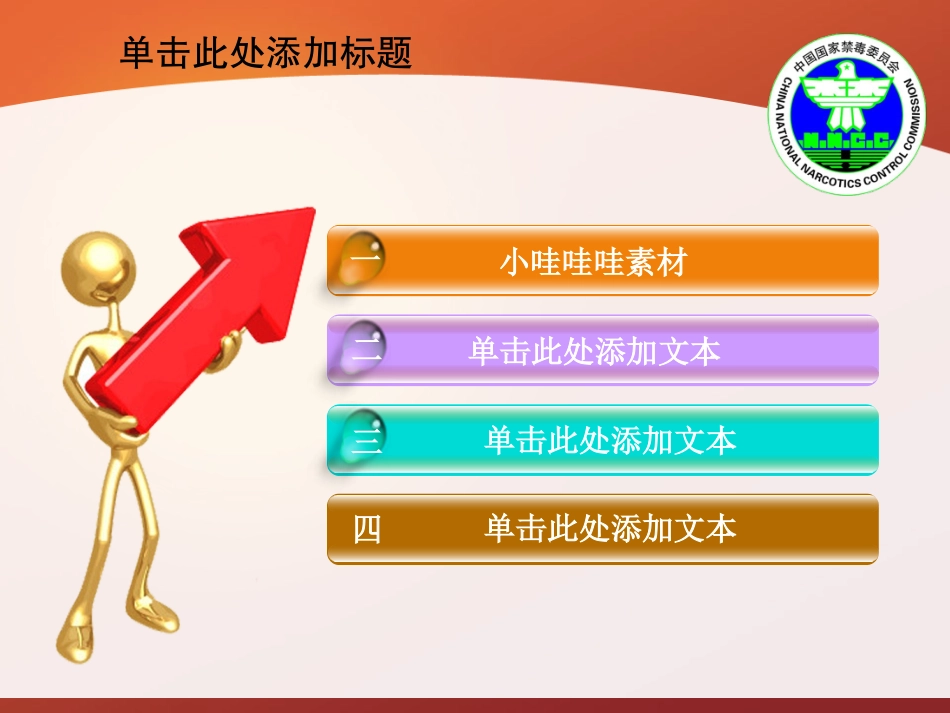 单击此处添加标题

中国国家禁毒委员会
CHINA NATIONAL NARCOTICS CONTROL COMMISSION
N.N.C.C.

一　小哇哇哇素材

二　单击此处添加文本

三　单击此处添加文本

四　单击此处添加文本